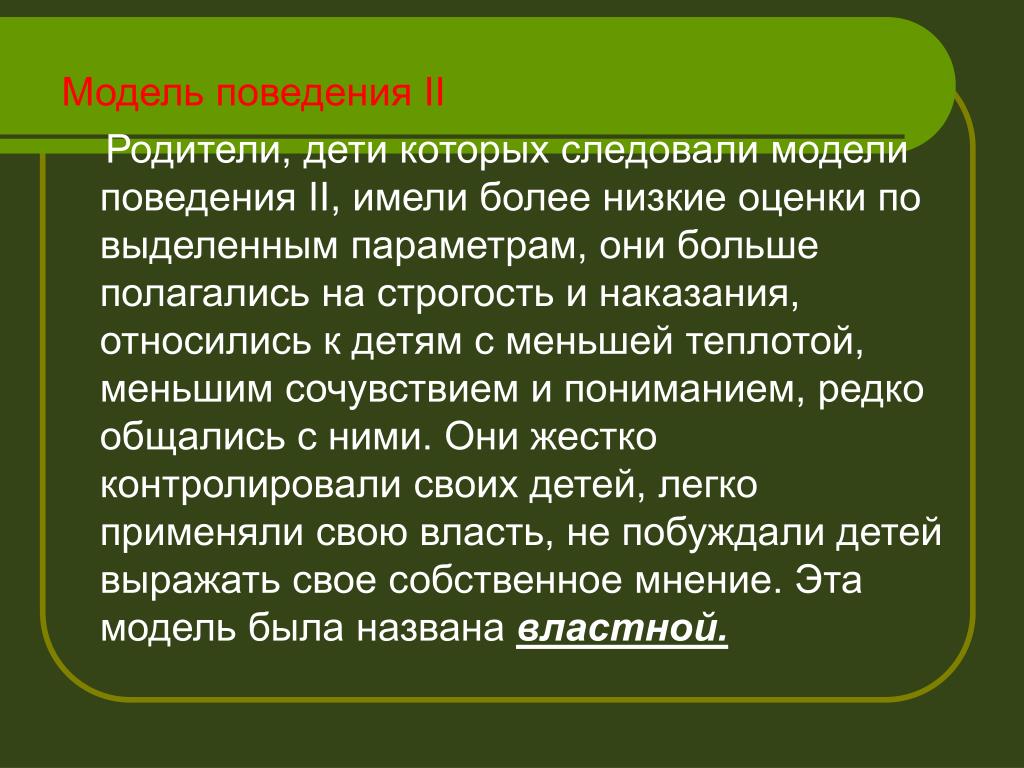 Модель поведения II

Родители, дети которых следовали модели поведения II, имели более низкие оценки по выделенным параметрам, они больше полагались на строгость и наказания, относились к детям с меньшей теплотой, меньшим сочувствием и пониманием, редко общались с ними. Они жестко контролировали своих детей, легко применяли свою власть, не побуждали детей выражать свое собственное мнение. Эта модель была названа властной.